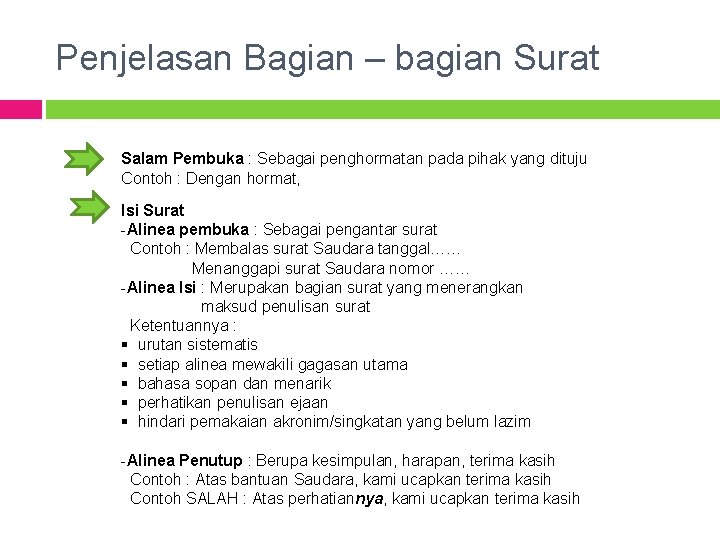 Penjelasan Bagian – bagian Surat

Salam Pembuka : Sebagai penghormatan pada pihak yang dituju
Contoh : Dengan hormat,

Isi Surat
-Alinea pembuka : Sebagai pengantar surat
Contoh : Membalas surat Saudara tanggal……
Menanggapi surat Saudara nomor ……
-Alinea Isi : Merupakan bagian surat yang menerangkan maksud penulisan surat
Ketentuannya :
▪ urutan sistematis
▪ setiap alinea mewakili gagasan utama
▪ bahasa sopan dan menarik
▪ perhatikan penulisan ejaan
▪ hindari pemakaian akronim/singkatan yang belum lazim

-Alinea Penutup : Berupa kesimpulan, harapan, terima kasih
Contoh : Atas bantuan Saudara, kami ucapkan terima kasih
Contoh SALAH : Atas perhatiannya, kami ucapkan terima kasih